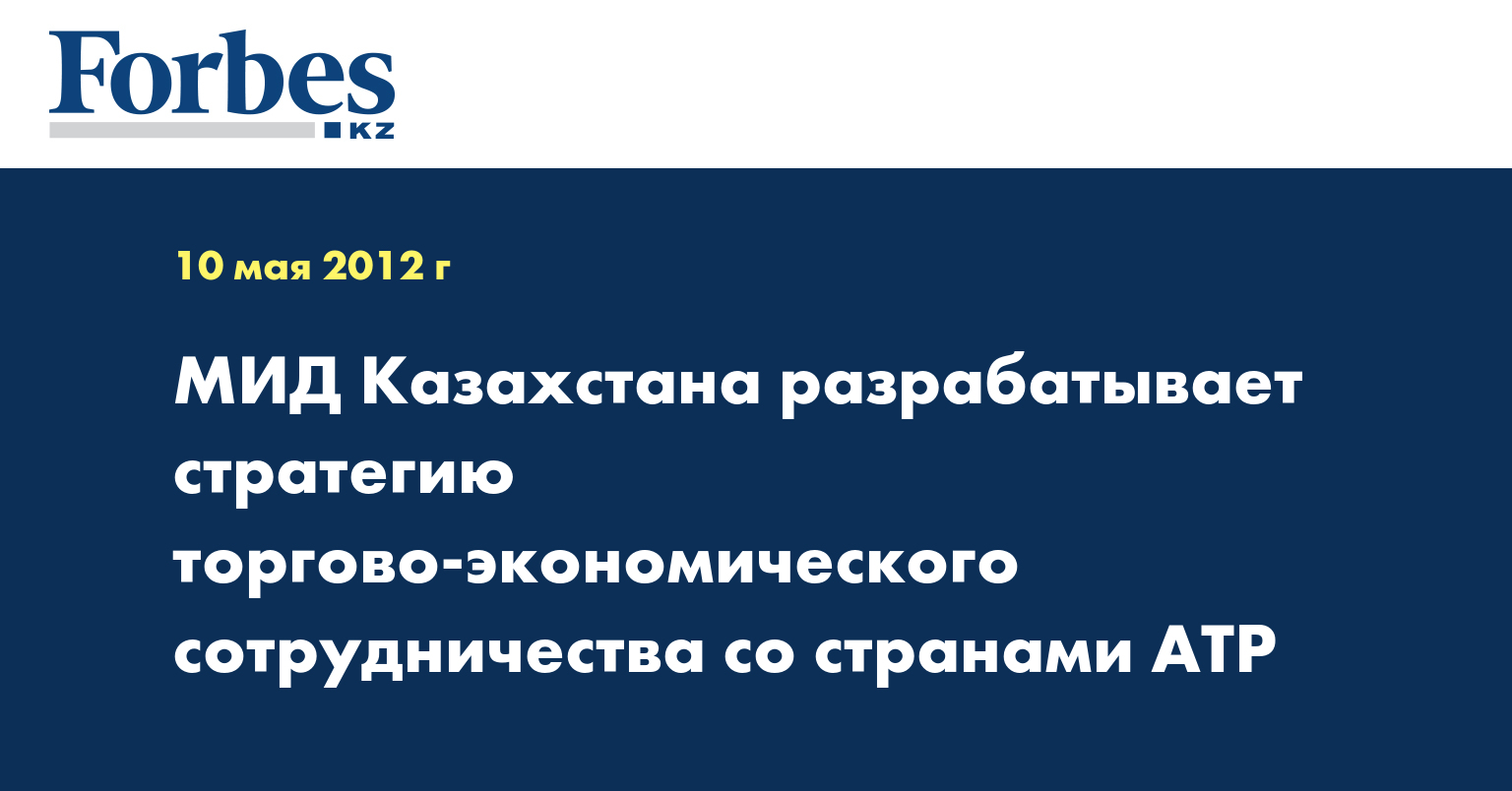 Forbes KZ

10 мая 2012 г

МИД Казахстана разрабатывает стратегию торгово-экономического сотрудничества со странами АТР